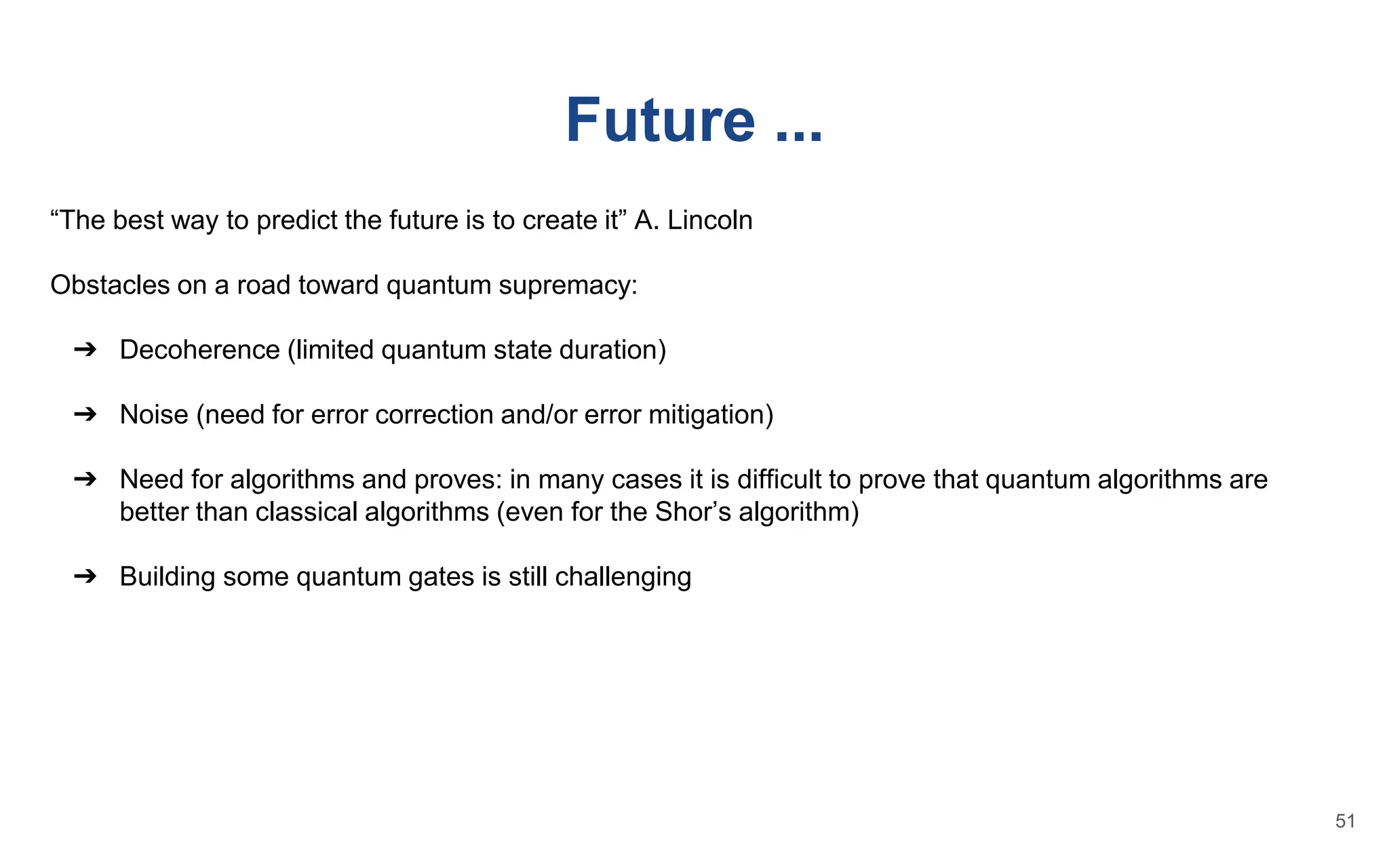 Future ...

“The best way to predict the future is to create it” A. Lincoln

Obstacles on a road toward quantum supremacy:

➔ Decoherence (limited quantum state duration)

➔ Noise (need for error correction and/or error mitigation)

➔ Need for algorithms and proves: in many cases it is difficult to prove that quantum algorithms are better than classical algorithms (even for the Shor’s algorithm)

➔ Building some quantum gates is still challenging

51